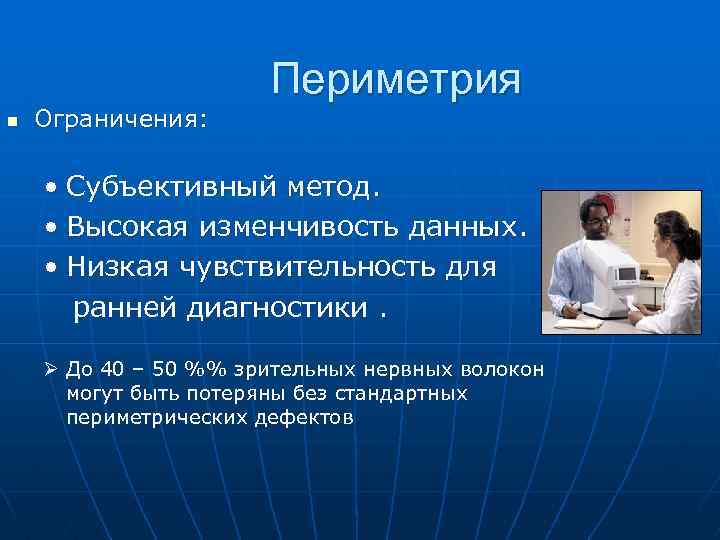 Периметрия

■ Ограничения:

• Субъективный метод.
• Высокая изменчивость данных.
• Низкая чувствительность для ранней диагностики .

➢ До 40 – 50 %% зрительных нервных волокон могут быть потеряны без стандартных периметрических дефектов